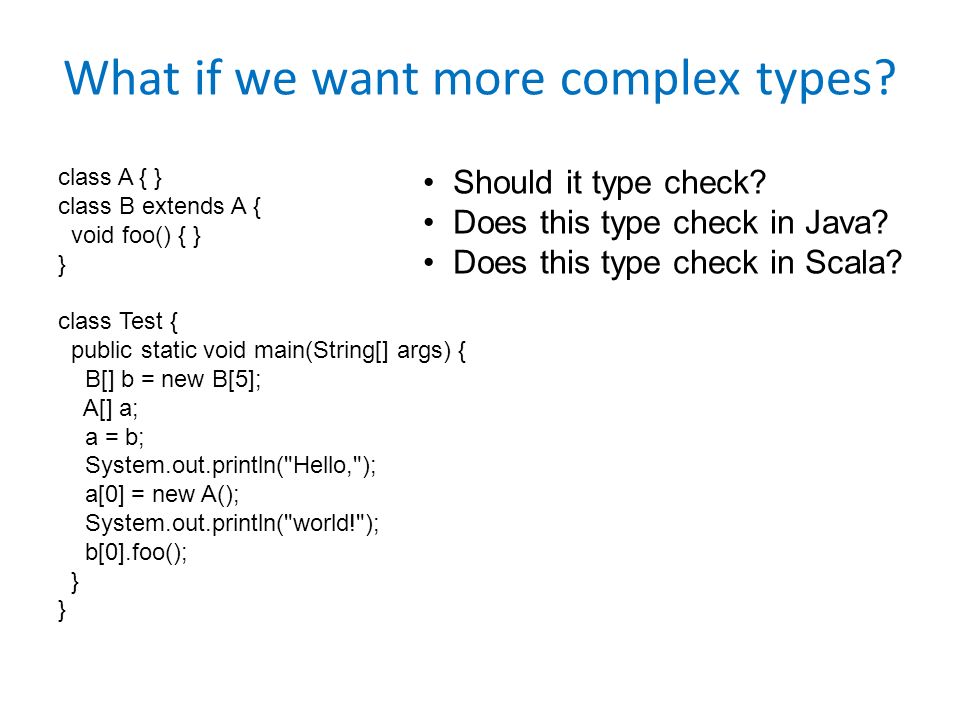 What if we want more complex types?

class A { }
class B extends A {
  void foo() { }
}

class Test {
  public static void main(String[] args) {
    B[] b = new B[5];
    A[] a;
    a = b;
    System.out.println("Hello,");
    a[0] = new A();
    System.out.println("world!");
    b[0].foo();
  }
}

• Should it type check?
• Does this type check in Java?
• Does this type check in Scala?